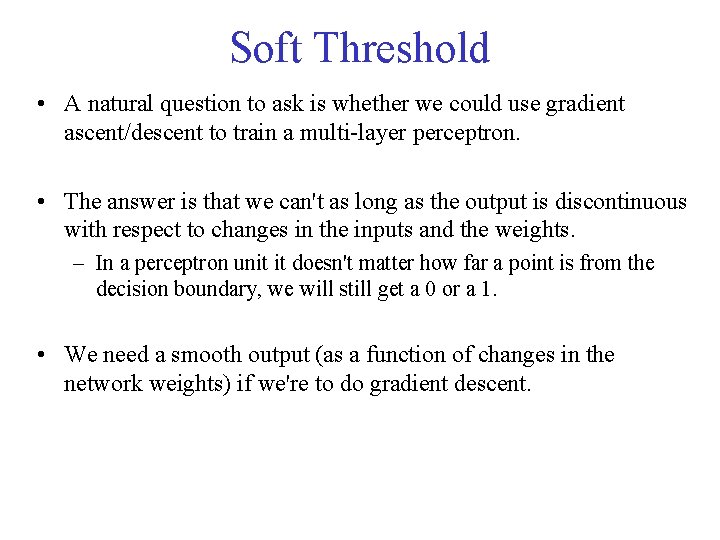 Soft Threshold

• A natural question to ask is whether we could use gradient ascent/descent to train a multi-layer perceptron.

• The answer is that we can't as long as the output is discontinuous with respect to changes in the inputs and the weights.
– In a perceptron unit it doesn't matter how far a point is from the decision boundary, we will still get a 0 or a 1.

• We need a smooth output (as a function of changes in the network weights) if we're to do gradient descent.